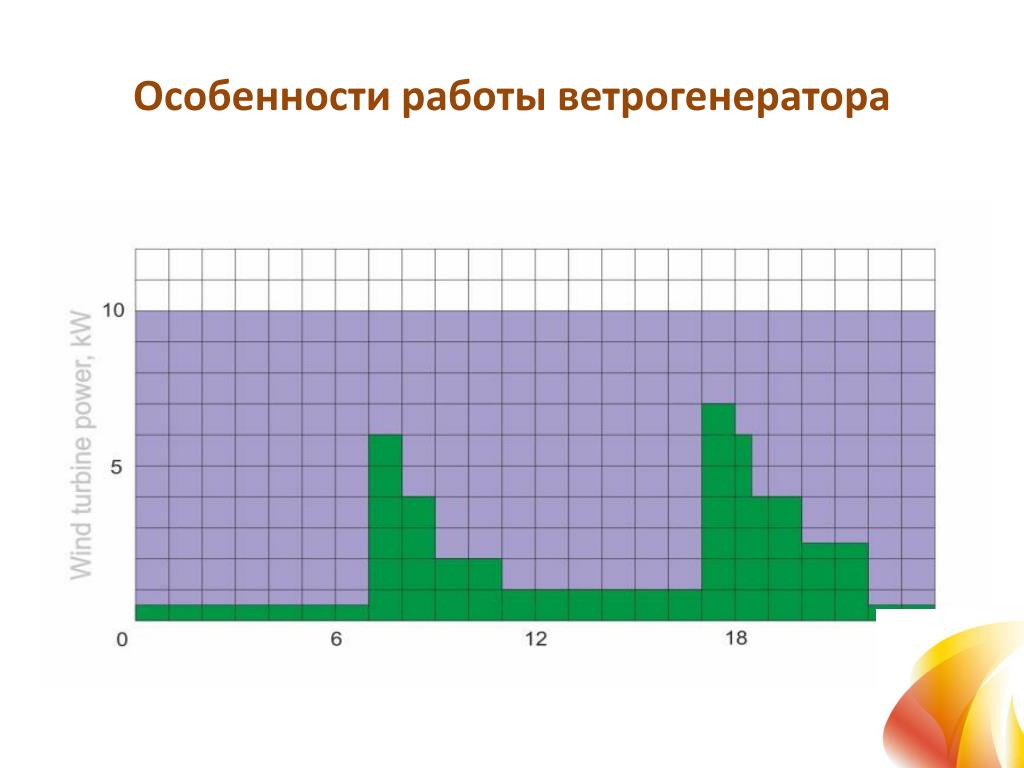 Особенности работы ветрогенератора

Wind turbine power, kW

10
5
0
6
12
18